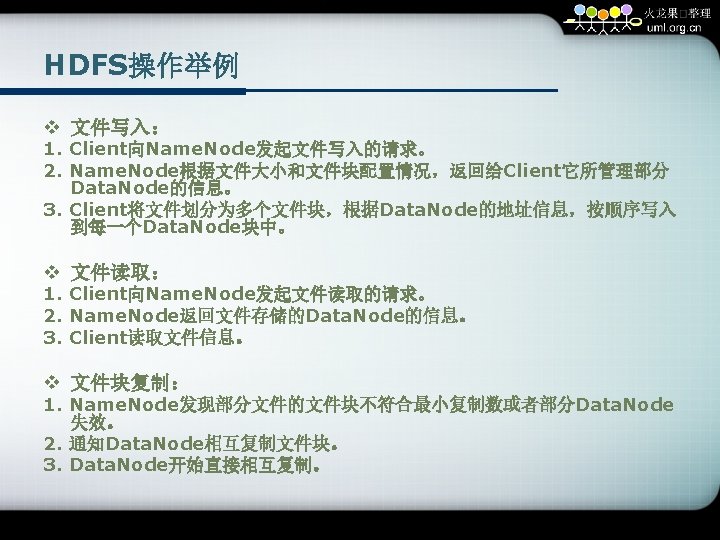 火龙果□整理
uml.org.cn

HDFS操作举例

❖ 文件写入：
1. Client向NameNode发起文件写入的请求。
2. NameNode根据文件大小和文件块配置情况，返回给Client它所管理部分DataNode的信息。
3. Client将文件划分为多个文件块，根据DataNode的地址信息，按顺序写入到每一个DataNode块中。

❖ 文件读取：
1. Client向NameNode发起文件读取的请求。
2. NameNode返回文件存储的DataNode的信息。
3. Client读取文件信息。

❖ 文件块复制：
1. NameNode发现部分文件的文件块不符合最小复制数或者部分DataNode失效。
2. 通知DataNode相互复制文件块。
3. DataNode开始直接相互复制。